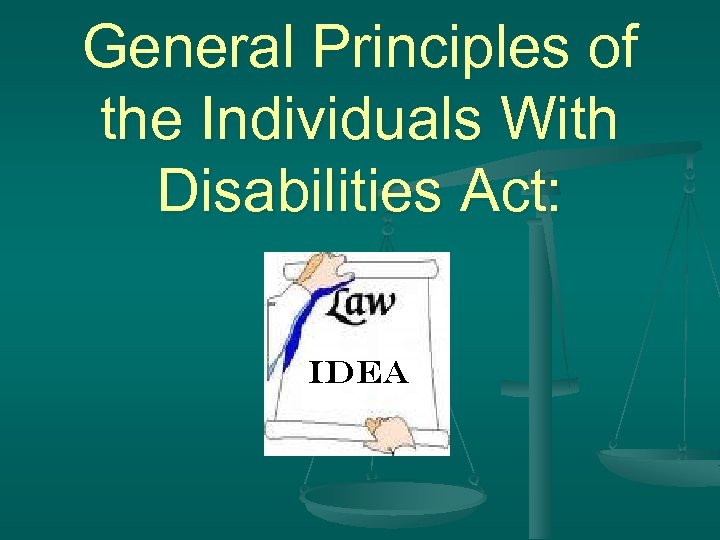 General Principles of the Individuals With Disabilities Act:

Law

IDEA